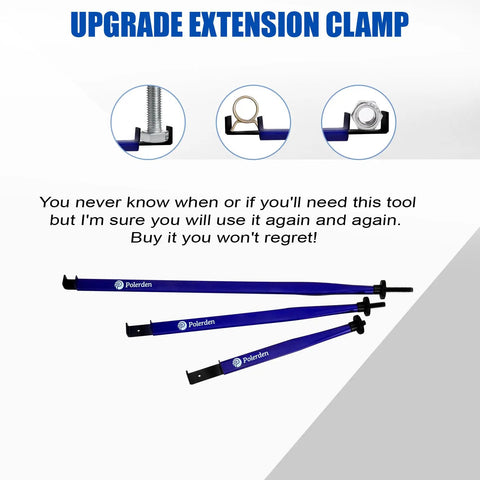 UPGRADE EXTENSION CLAMP

You never know when or if you'll need this tool but I'm sure you will use it again and again. Buy it you won't regret!

Polerden

Polerden

Polerden